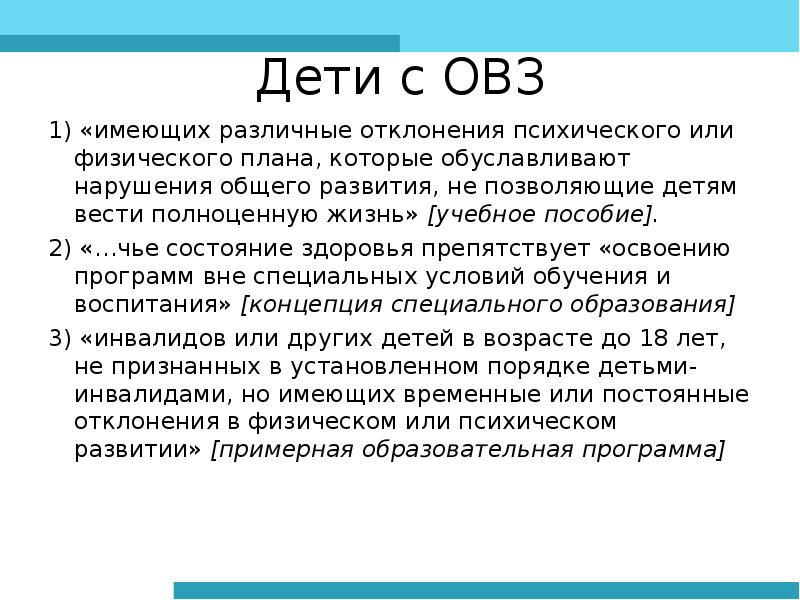 Дети с ОВЗ

1) «имеющих различные отклонения психического или физического плана, которые обуславливают нарушения общего развития, не позволяющие детям вести полноценную жизнь» [учебное пособие].

2) «…чье состояние здоровья препятствует «освоению программ вне специальных условий обучения и воспитания» [концепция специального образования]

3) «инвалидов или других детей в возрасте до 18 лет, не признанных в установленном порядке детьми-инвалидами, но имеющих временные или постоянные отклонения в физическом или психическом развитии» [примерная образовательная программа]